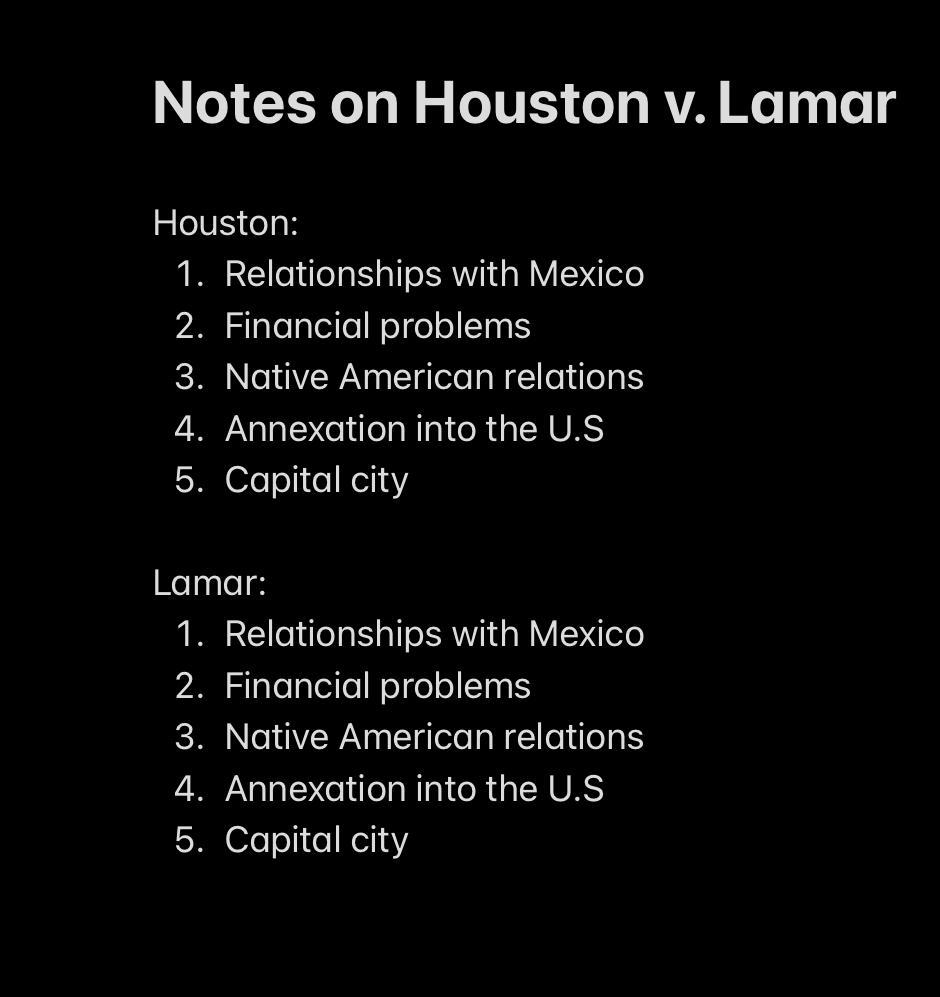 Notes on Houston v. Lamar

Houston:
1. Relationships with Mexico
2. Financial problems
3. Native American relations
4. Annexation into the U.S
5. Capital city

Lamar:
1. Relationships with Mexico
2. Financial problems
3. Native American relations
4. Annexation into the U.S
5. Capital city